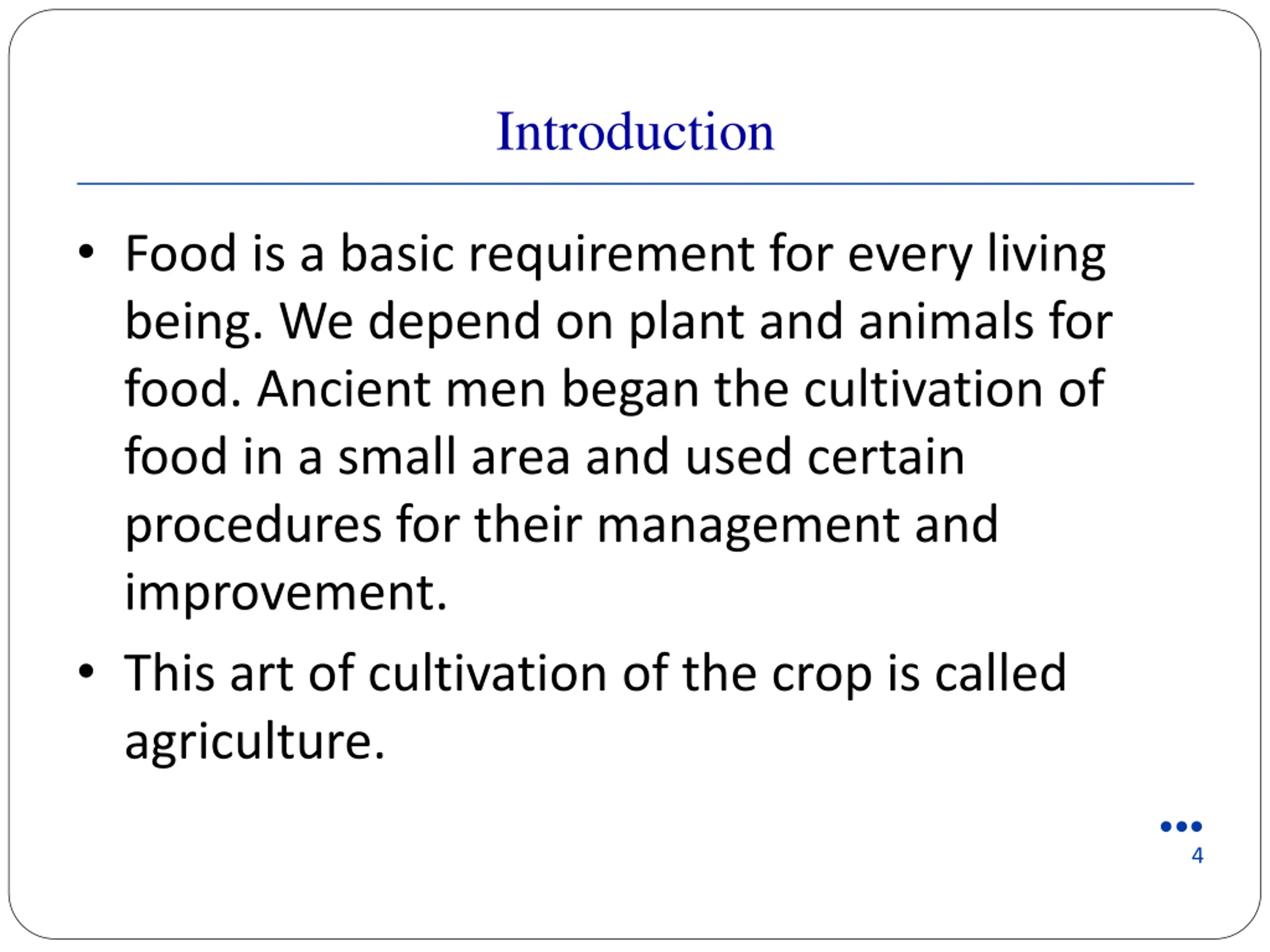 Introduction

• Food is a basic requirement for every living being. We depend on plant and animals for food. Ancient men began the cultivation of food in a small area and used certain procedures for their management and improvement.

• This art of cultivation of the crop is called agriculture.

4